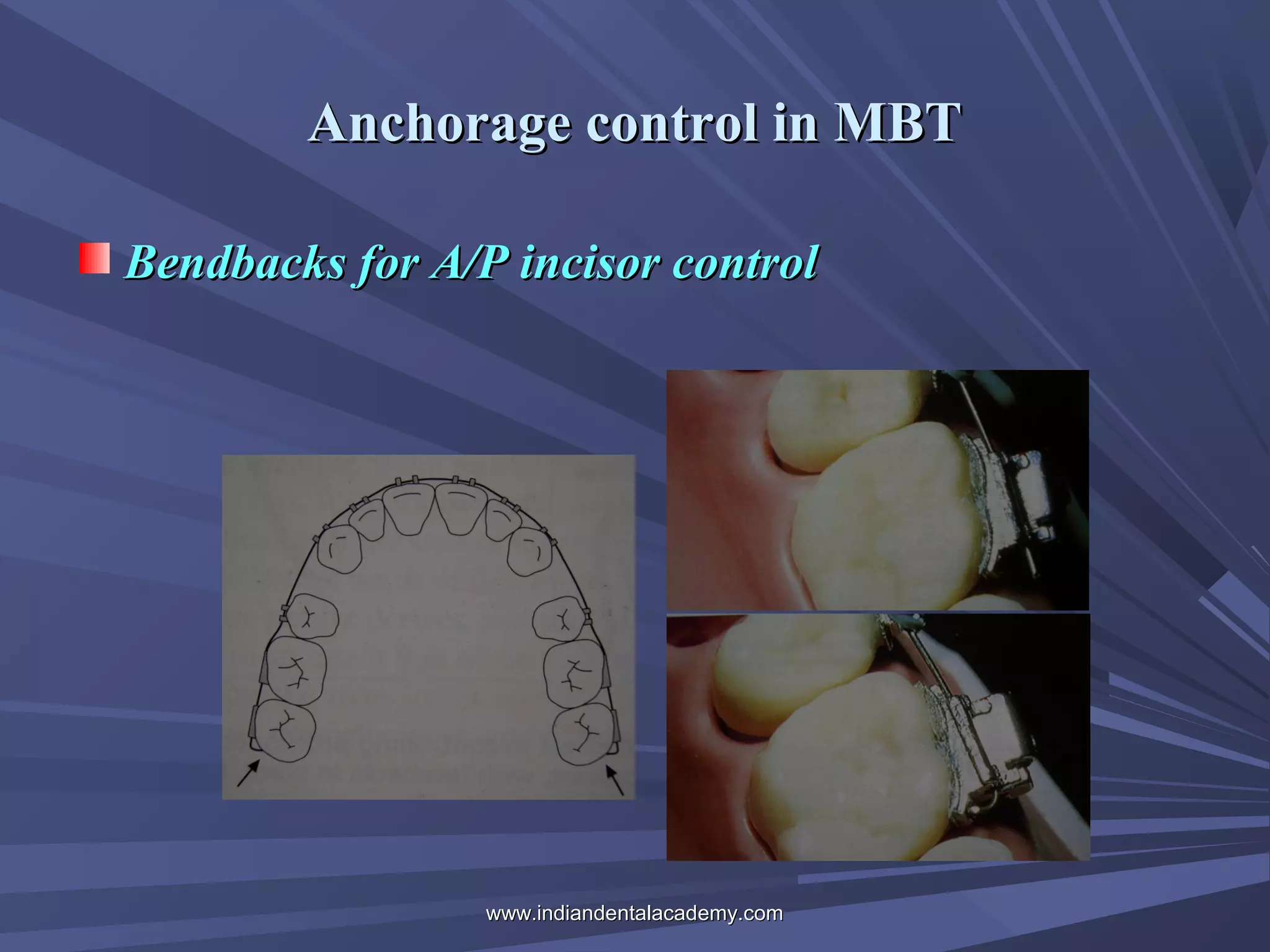 Anchorage control in MBT

Bendbacks for A/P incisor control

www.indiandentalacademy.com